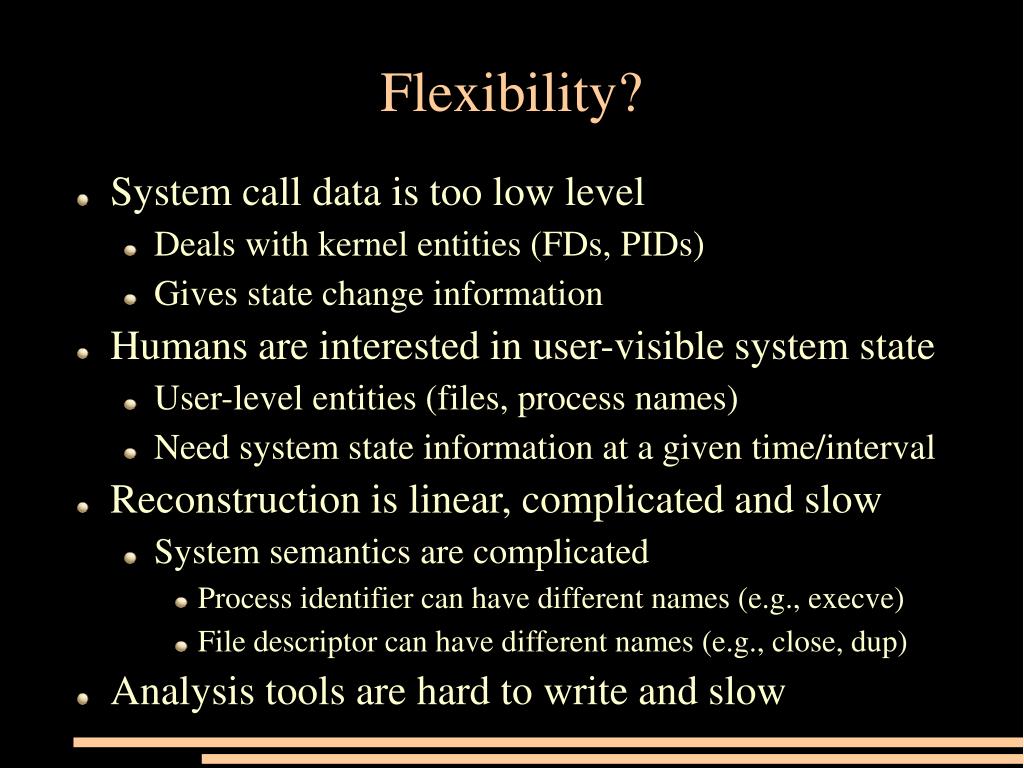 Flexibility?

System call data is too low level

Deals with kernel entities (FDs, PIDs)

Gives state change information

Humans are interested in user-visible system state

User-level entities (files, process names)

Need system state information at a given time/interval

Reconstruction is linear, complicated and slow

System semantics are complicated

Process identifier can have different names (e.g., execve)

File descriptor can have different names (e.g., close, dup)

Analysis tools are hard to write and slow